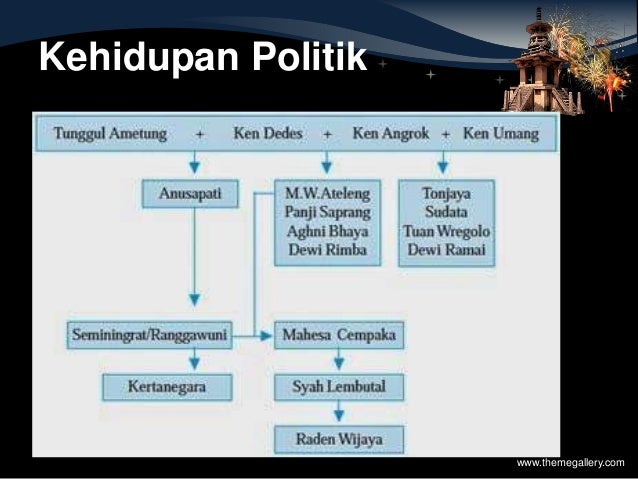 Kehidupan Politik

Tunggul Ametung + Ken Dedes + Ken Angrok + Ken Umang

Anusapati

M.W.Ateleng
Panji Saprang
Aghni Bhaya
Dewi Rimba

Tonjaya
Sudata
Tuan Wregolo
Dewi Ramai

Seminingrat/Ranggawuni

Mahesa Cempaka

Kertanegara

Syah Lembutal

Raden Wijaya

www.themegallery.com